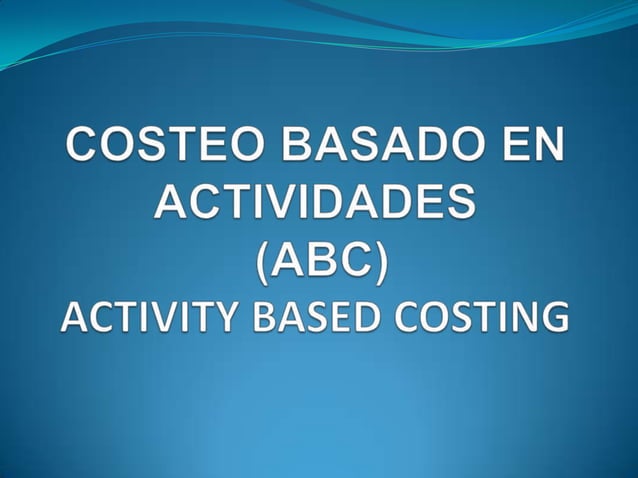 COSTEO BASADO EN ACTIVIDADES
(ABC)
ACTIVITY BASED COSTING